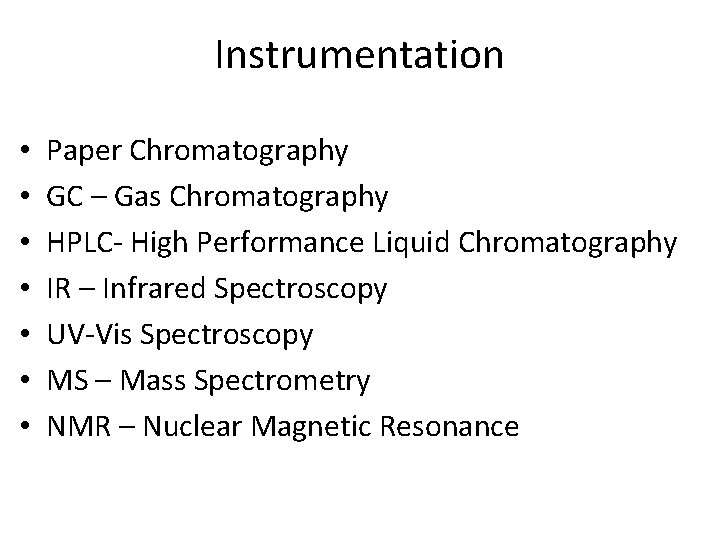 Instrumentation

• Paper Chromatography
• GC – Gas Chromatography
• HPLC- High Performance Liquid Chromatography
• IR – Infrared Spectroscopy
• UV-Vis Spectroscopy
• MS – Mass Spectrometry
• NMR – Nuclear Magnetic Resonance